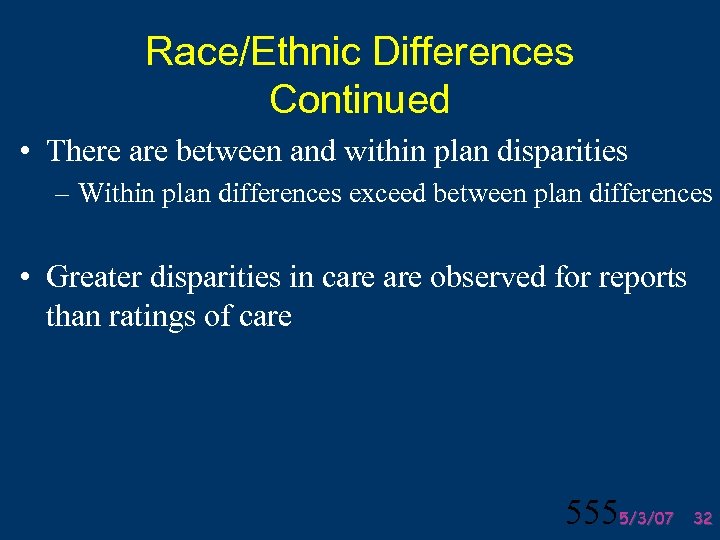 Race/Ethnic Differences Continued

• There are between and within plan disparities

– Within plan differences exceed between plan differences

• Greater disparities in care are observed for reports than ratings of care

555 5/3/07 32